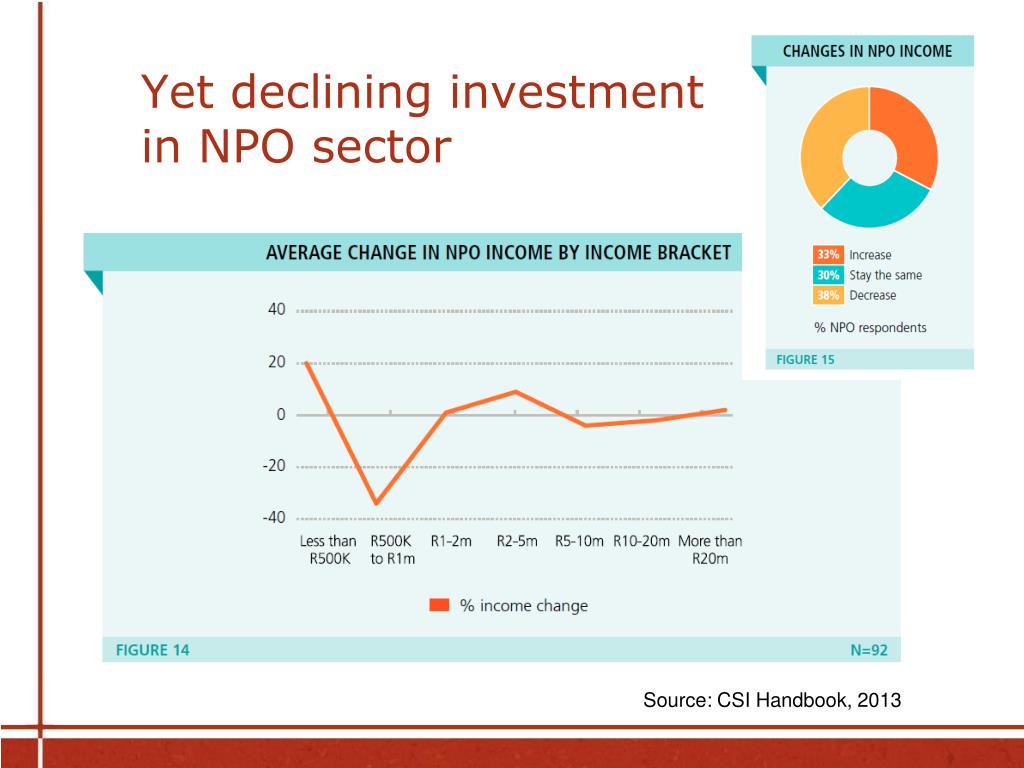 Yet declining investment in NPO sector

CHANGES IN NPO INCOME

33% Increase
30% Stay the same
38% Decrease

% NPO respondents

FIGURE 15

AVERAGE CHANGE IN NPO INCOME BY INCOME BRACKET

40
20
0
-20
-40

Less than R500K
R500K to R1m
R1-2m
R2-5m
R5-10m
R10-20m
More than R20m

% income change

FIGURE 14
N=92

Source: CSI Handbook, 2013